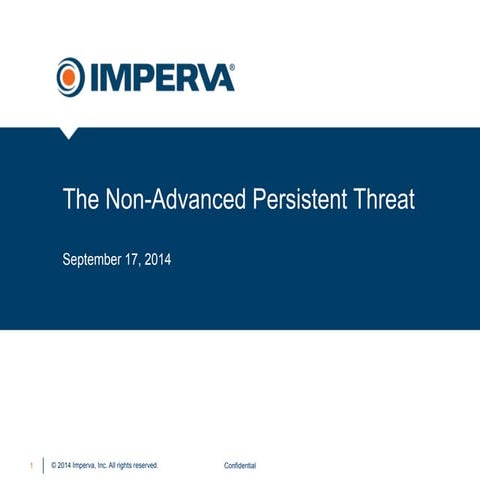 IMPERVA®

The Non-Advanced Persistent Threat

September 17, 2014

1 © 2014 Imperva, Inc. All rights reserved. Confidential